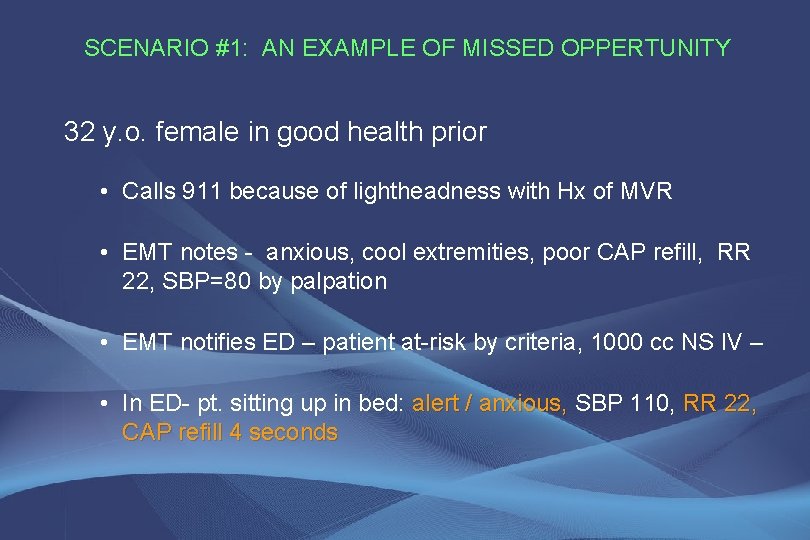 SCENARIO #1: AN EXAMPLE OF MISSED OPPERTUNITY

32 y.o. female in good health prior

• Calls 911 because of lightheadness with Hx of MVR

• EMT notes - anxious, cool extremities, poor CAP refill, RR 22, SBP=80 by palpation

• EMT notifies ED – patient at-risk by criteria, 1000 cc NS IV –

• In ED- pt. sitting up in bed: alert / anxious, SBP 110, RR 22, CAP refill 4 seconds